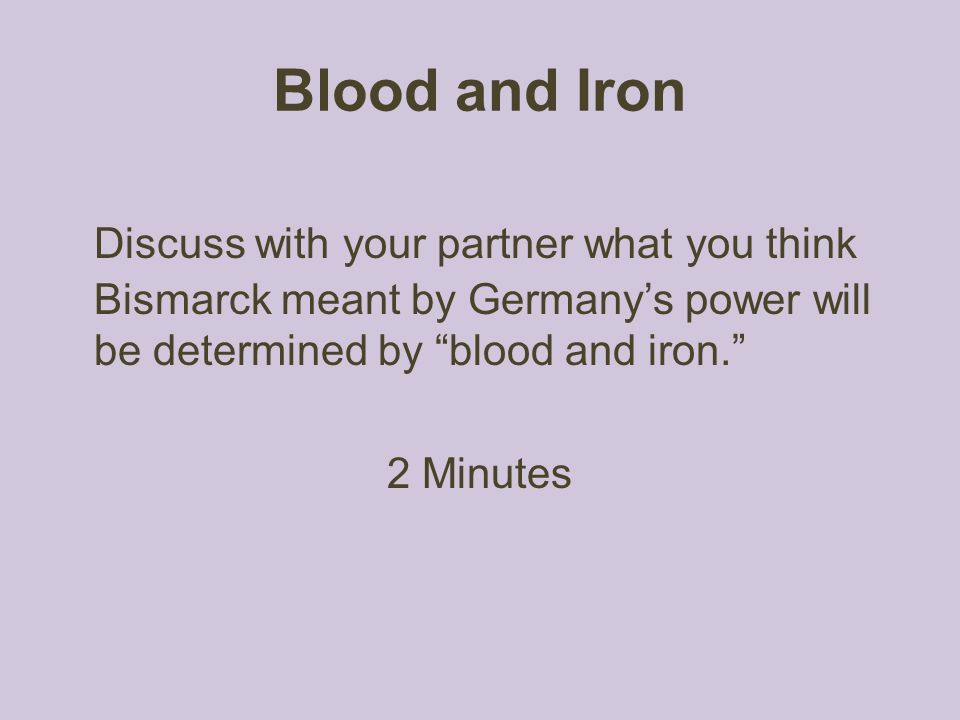 Blood and Iron

Discuss with your partner what you think Bismarck meant by Germany’s power will be determined by “blood and iron.”

2 Minutes